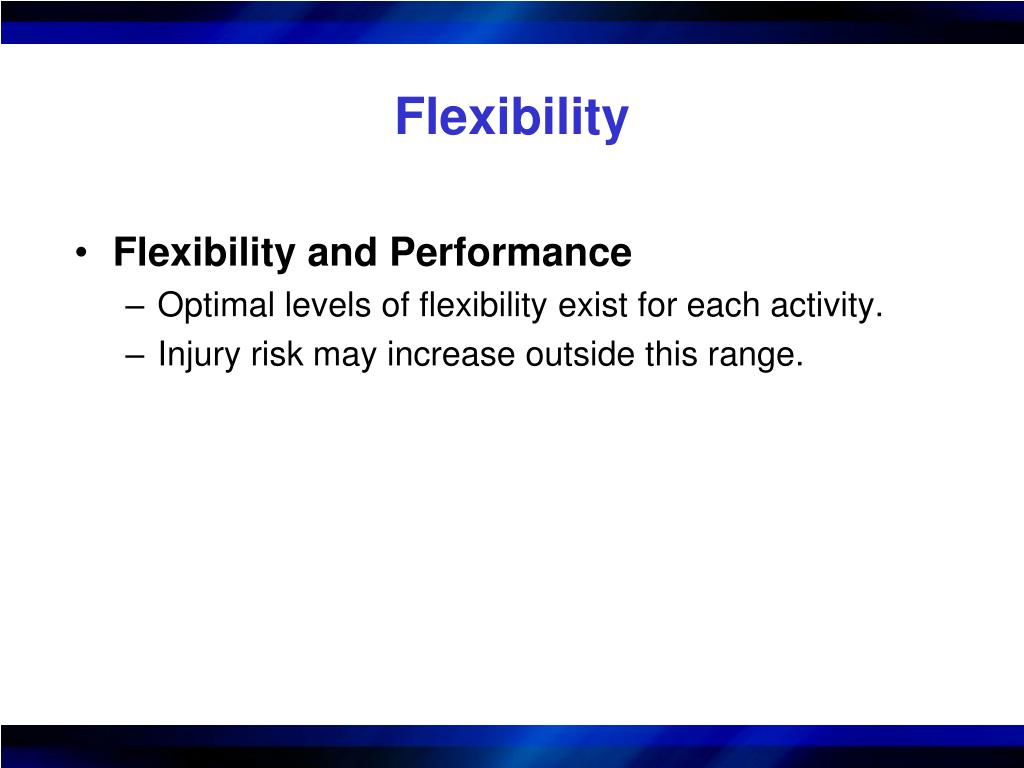 Flexibility

• Flexibility and Performance
– Optimal levels of flexibility exist for each activity.
– Injury risk may increase outside this range.